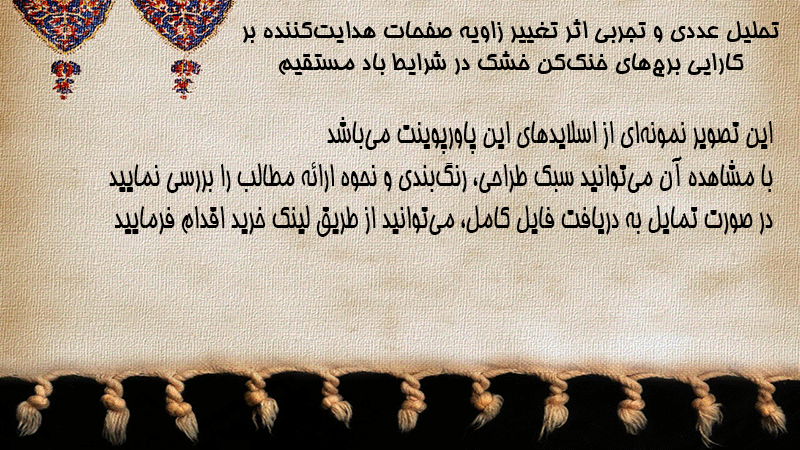 تحلیل عددی و تجربی اثر تغییر زاویه صفحات هدایت‌کننده بر کارایی برج‌های خنک‌کن خشک در شرایط باد مستقیم

این تصویر نمونه‌ای از اسلایدهای این پاورپوینت می‌باشد
با مشاهده آن می‌توانید سبک طراحی، رنگ‌بندی و نحوه ارائه مطالب را بررسی نمایید
در صورت تمایل به دریافت فایل کامل، می‌توانید از طریق لینک خرید اقدام فرمایید